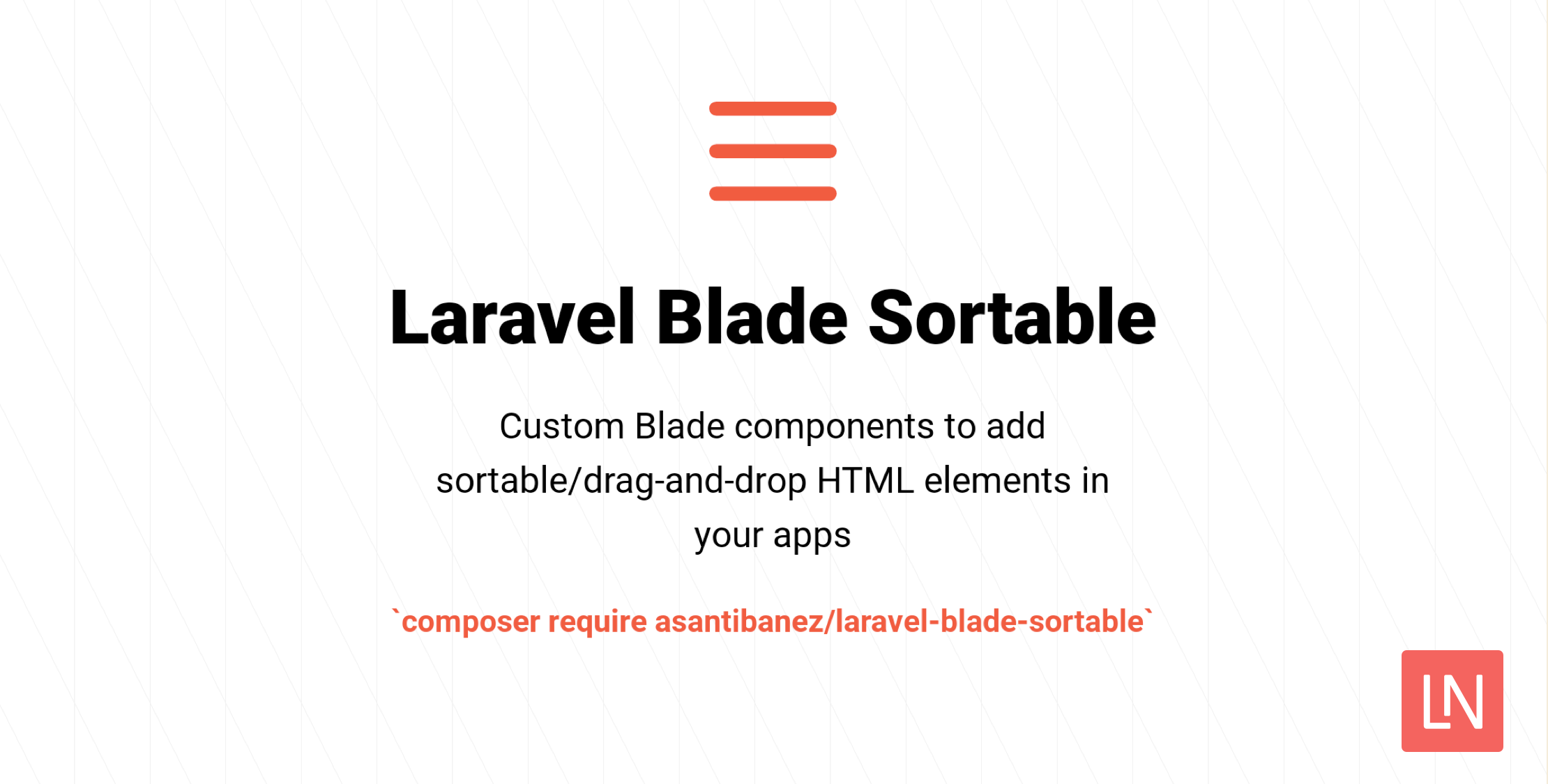 Laravel Blade Sortable

Custom Blade components to add sortable/drag-and-drop HTML elements in your apps

`composer require asantibanez/laravel-blade-sortable`

LN